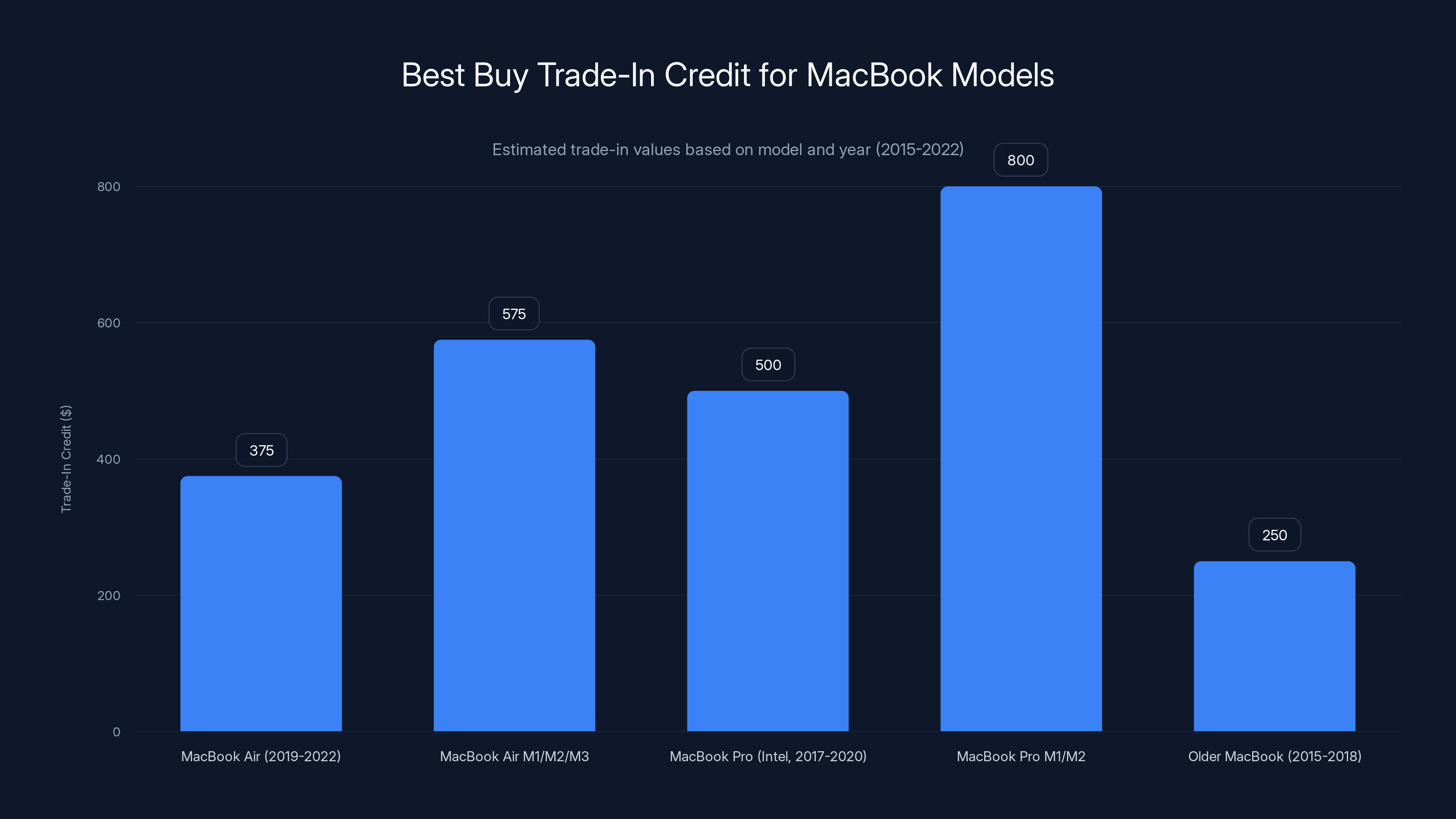 Best Buy Trade-In Credit for MacBook Models

Estimated trade-in values based on model and year (2015-2022)

Trade-In Credit ($)

800
600
400
200
0

375
575
500
800
250

MacBook Air (2019-2022)
MacBook Air M1/M2/M3
MacBook Pro (Intel, 2017-2020)
MacBook Pro M1/M2
Older MacBook (2015-2018)